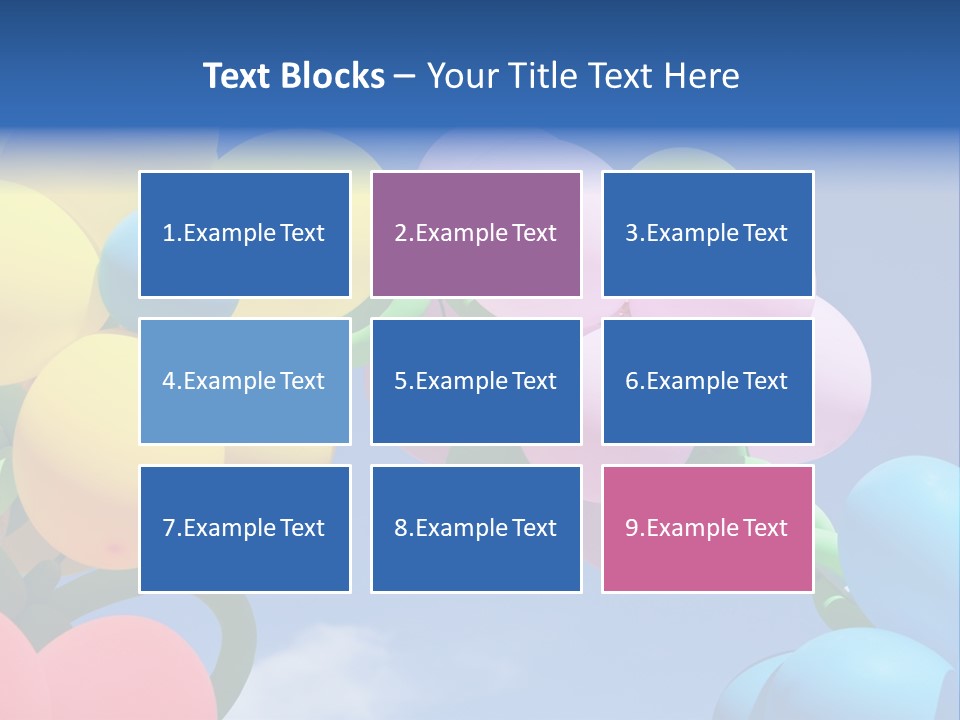 Text Blocks – Your Title Text Here

1.Example Text

2.Example Text

3.Example Text

4.Example Text

5.Example Text

6.Example Text

7.Example Text

8.Example Text

9.Example Text